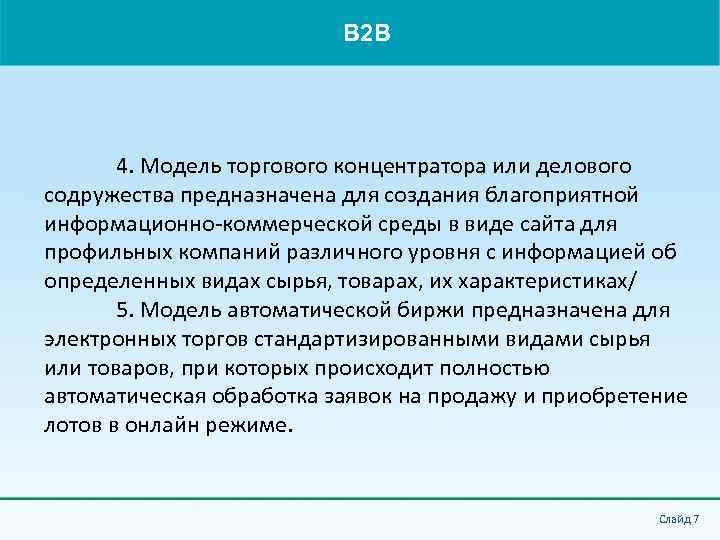 B2B

4. Модель торгового концентратора или делового содружества предназначена для создания благоприятной информационно-коммерческой среды в виде сайта для профильных компаний различного уровня с информацией об определенных видах сырья, товарах, их характеристиках/

5. Модель автоматической биржи предназначена для электронных торгов стандартизированными видами сырья или товаров, при которых происходит полностью автоматическая обработка заявок на продажу и приобретение лотов в онлайн режиме.

Слайд 7